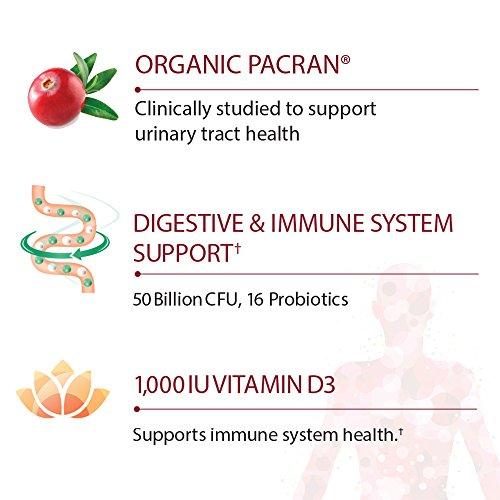 ORGANIC PACRAN®

Clinically studied to support urinary tract health

DIGESTIVE & IMMUNE SYSTEM SUPPORT†

50 Billion CFU, 16 Probiotics

1,000 IU VITAMIN D3

Supports immune system health.†